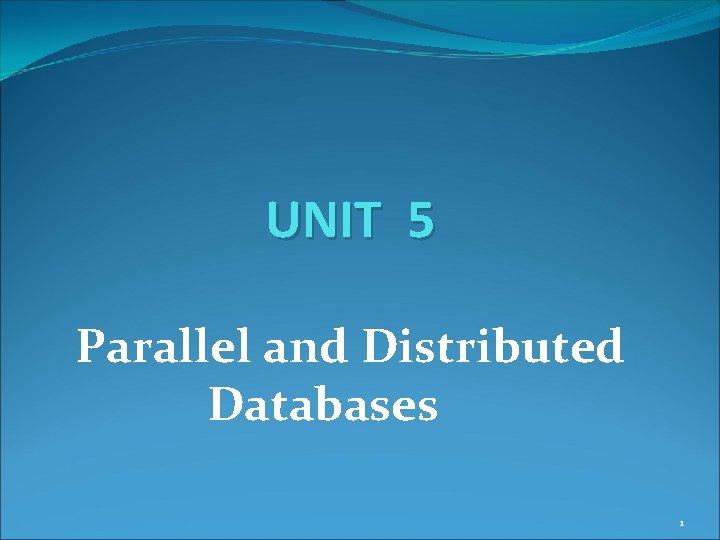 UNIT 5

Parallel and Distributed Databases

1